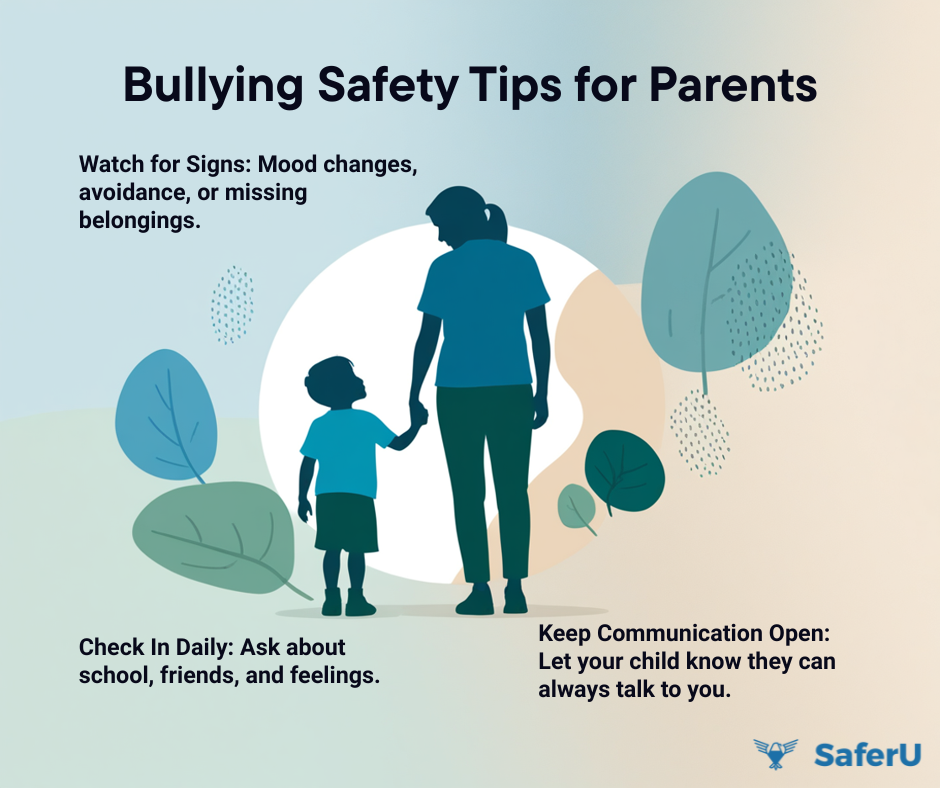 Bullying Safety Tips for Parents

Watch for Signs: Mood changes, avoidance, or missing belongings.

Check In Daily: Ask about school, friends, and feelings.

Keep Communication Open: Let your child know they can always talk to you.

SaferU